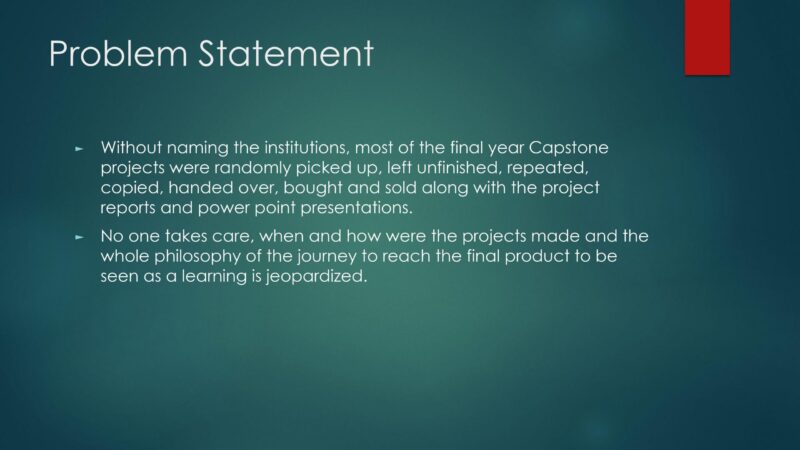 Problem Statement

► Without naming the institutions, most of the final year Capstone projects were randomly picked up, left unfinished, repeated, copied, handed over, bought and sold along with the project reports and power point presentations.

► No one takes care, when and how were the projects made and the whole philosophy of the journey to reach the final product to be seen as a learning is jeopardized.